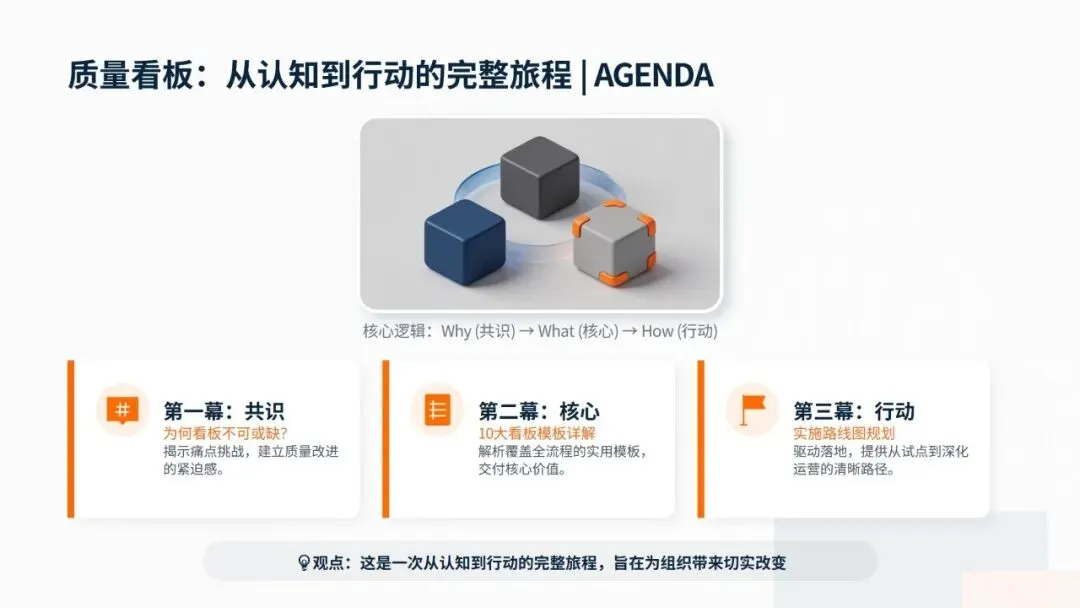 质量看板：从认知到行动的完整旅程 | AGENDA

核心逻辑：Why (共识) → What (核心) → How (行动)

第一幕：共识
为何看板不可或缺?
揭示痛点挑战，建立质量改进的紧迫感。

第二幕：核心
10大看板模板详解
解析覆盖全流程的实用模板，交付核心价值。

第三幕：行动
实施路线图规划
驱动落地，提供从试点到深化运营的清晰路径。

观点：这是一次从认知到行动的完整旅程，旨在为组织带来切实改变